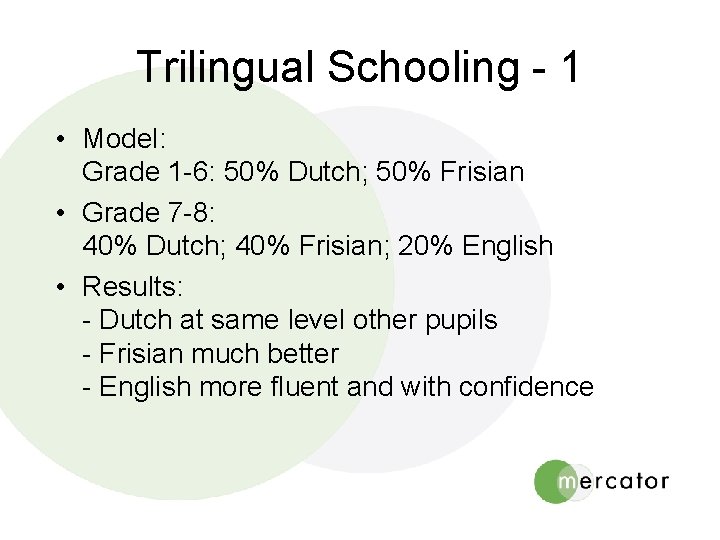 Trilingual Schooling - 1

• Model:
Grade 1-6: 50% Dutch; 50% Frisian

• Grade 7-8:
40% Dutch; 40% Frisian; 20% English

• Results:
- Dutch at same level other pupils
- Frisian much better
- English more fluent and with confidence

mercator